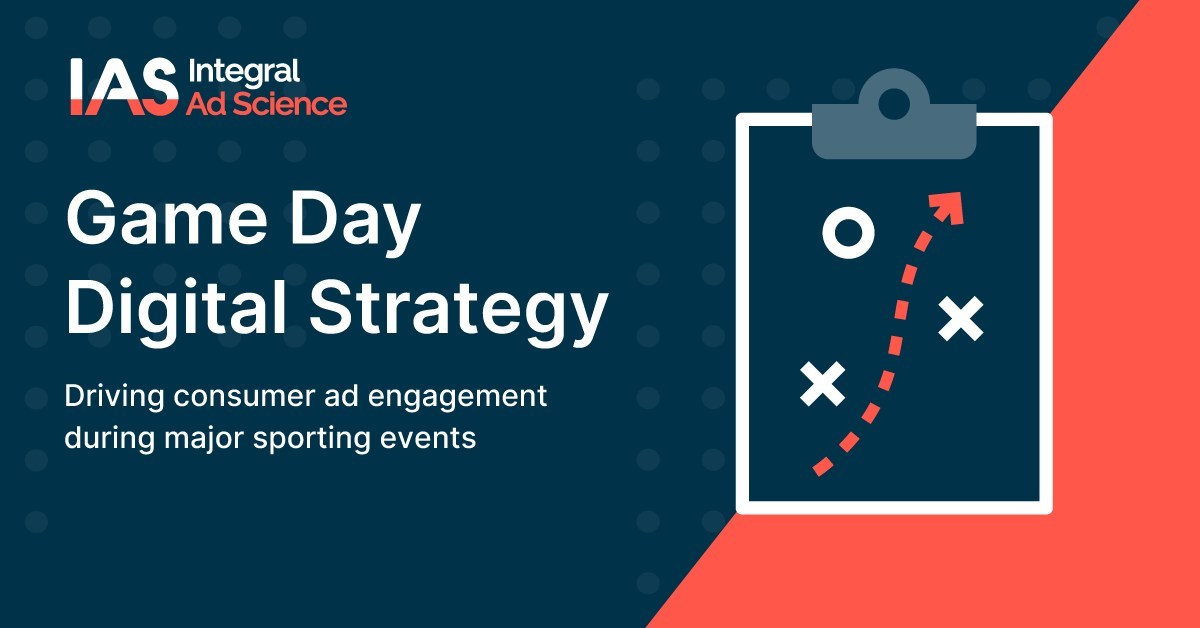 IAS Integral Ad Science

Game Day Digital Strategy

Driving consumer ad engagement during major sporting events